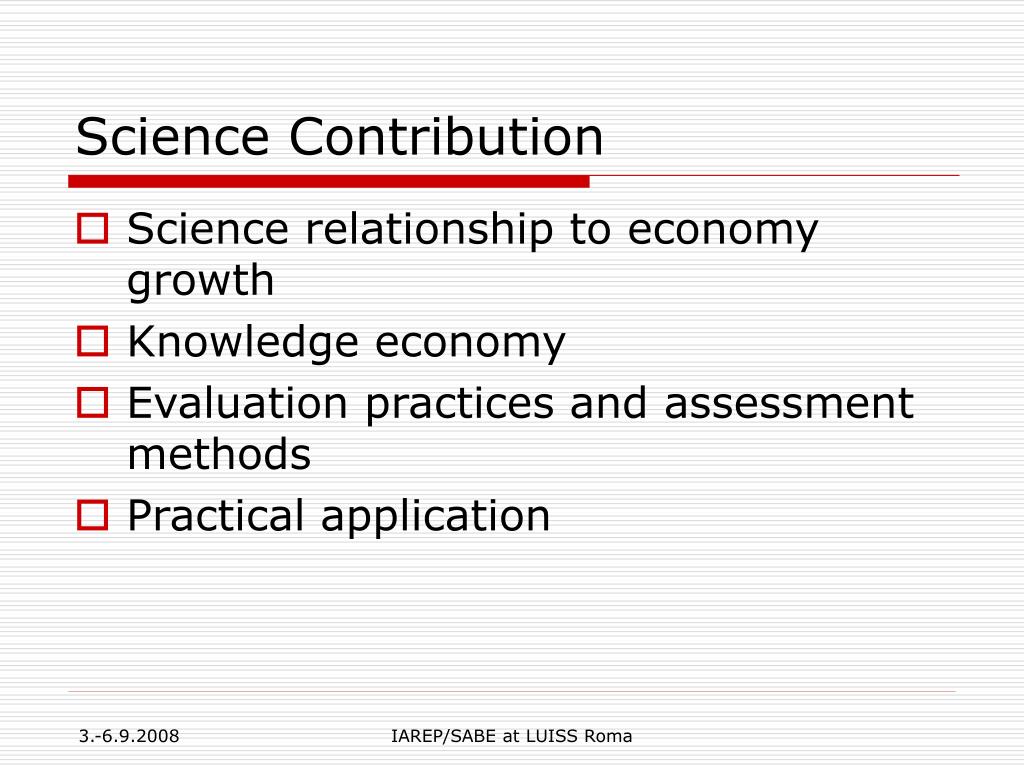 Science Contribution

Science relationship to economy growth

Knowledge economy

Evaluation practices and assessment methods

Practical application

3.-6.9.2008 IAREP/SABE at LUISS Roma